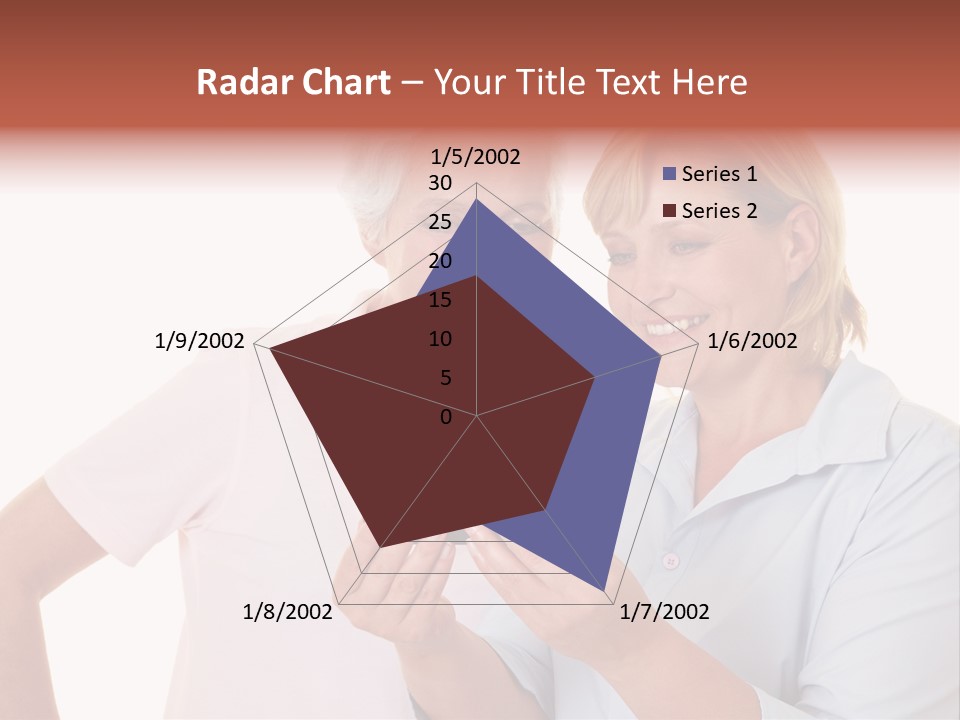 Radar Chart – Your Title Text Here

1/5/2002
30
25
20
15
10
5
0
1/6/2002
1/7/2002
1/8/2002
1/9/2002

Series 1
Series 2